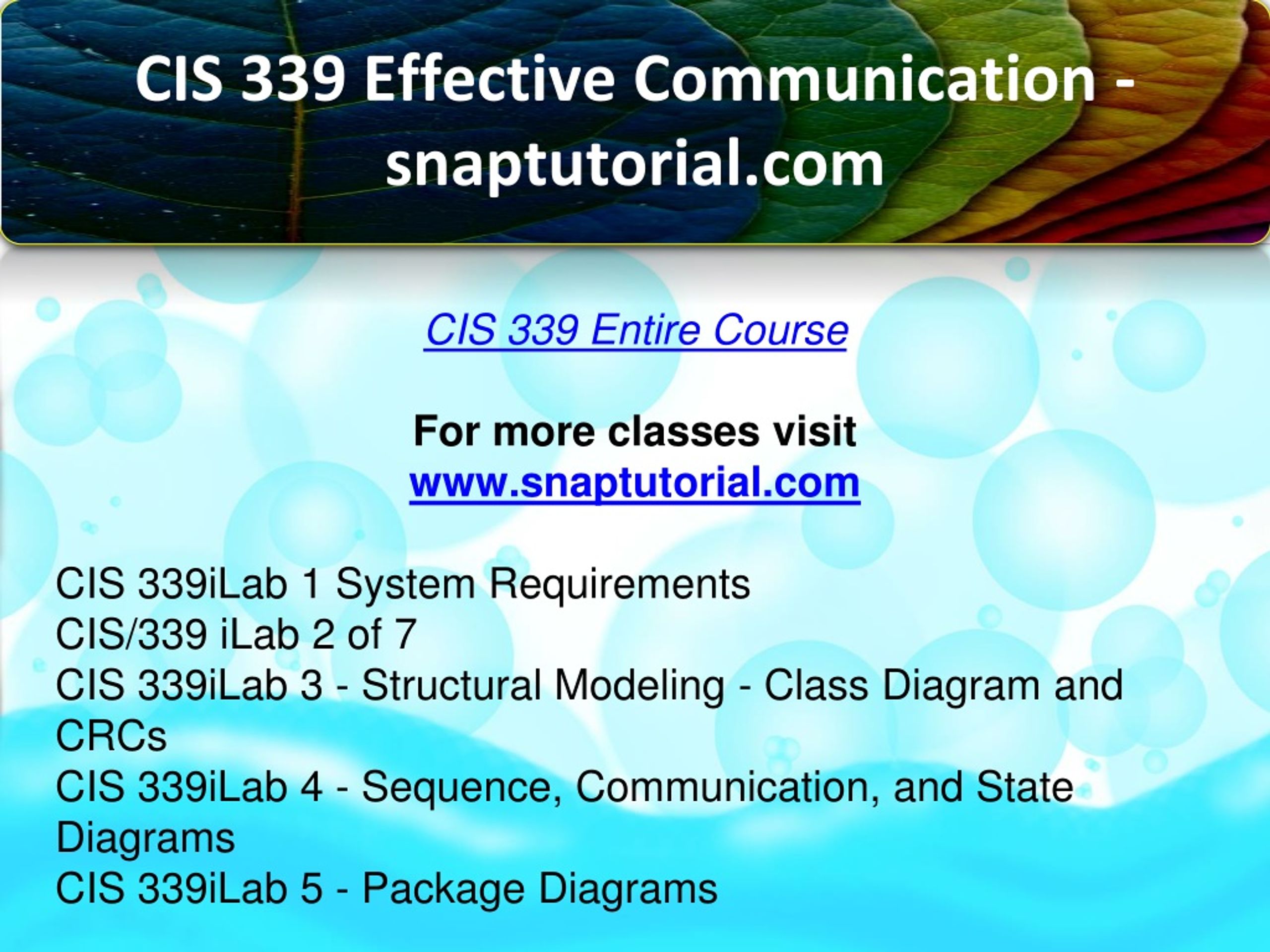 CIS 339 Effective Communication - snaptutorial.com

CIS 339 Entire Course

For more classes visit
www.snaptutorial.com

CIS 339iLab 1 System Requirements
CIS/339 iLab 2 of 7
CIS 339iLab 3 - Structural Modeling - Class Diagram and CRCs
CIS 339iLab 4 - Sequence, Communication, and State Diagrams
CIS 339iLab 5 - Package Diagrams